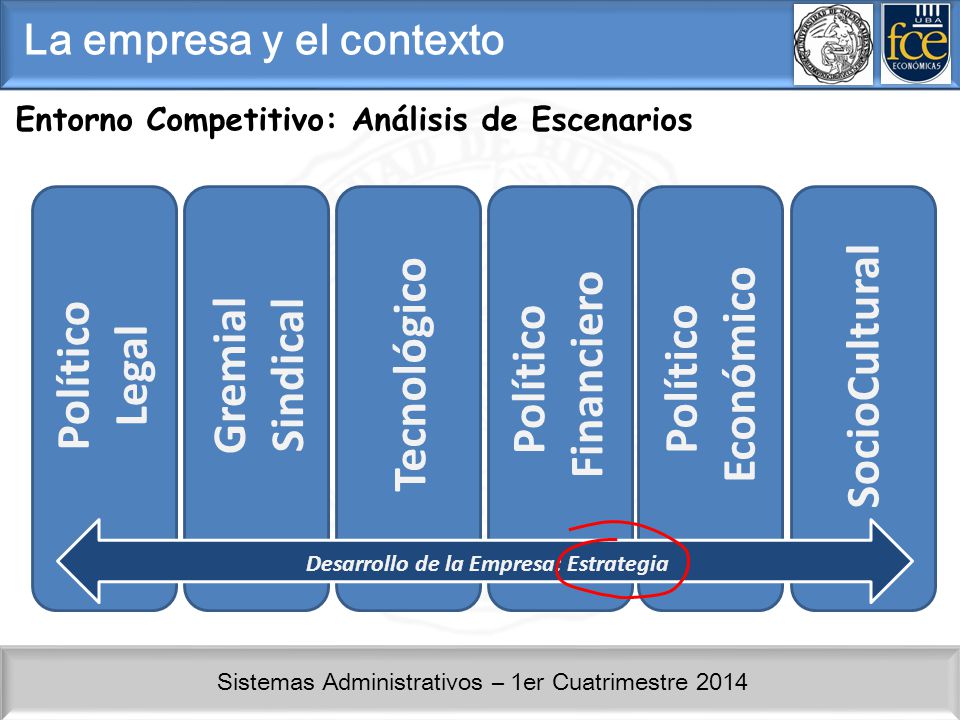 La empresa y el contexto

UBA
fce
ECONÓMICAS

Entorno Competitivo: Análisis de Escenarios

Político Legal

Gremial Sindical

Tecnológico

Político Financiero

Político Económico

SocioCultural

Desarrollo de la Empresa: Estrategia

Sistemas Administrativos – 1er Cuatrimestre 2014